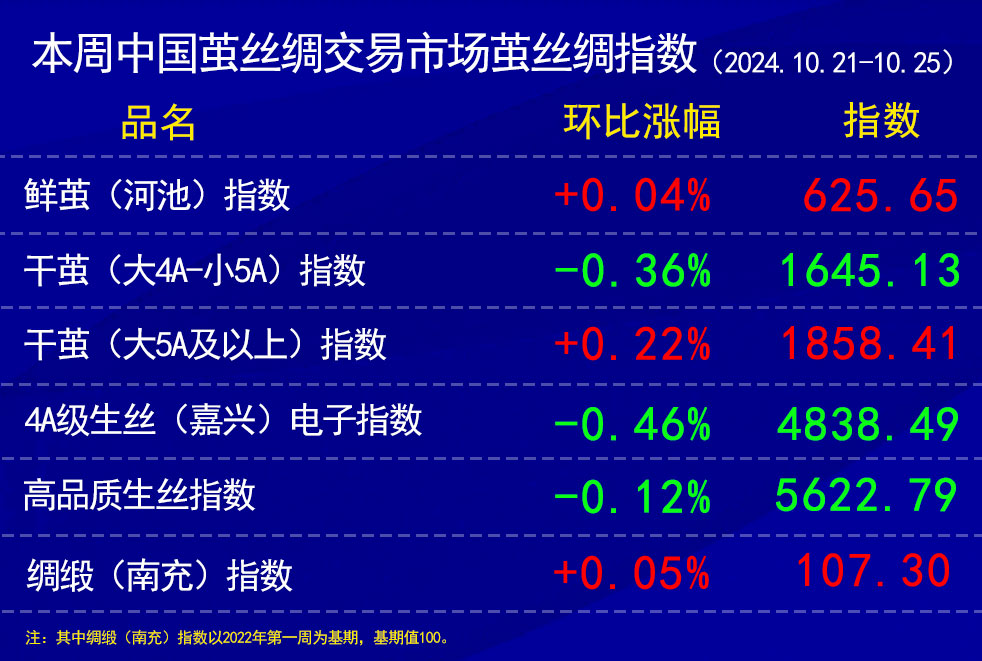 本周中国茧丝绸交易市场茧丝绸指数（2024.10.21-10.25）

| 品名 | 环比涨幅 | 指数 |
|---|---|---|
| 鲜茧（河池）指数 | +0.04% | 625.65 |
| 干茧（大4A-小5A）指数 | -0.36% | 1645.13 |
| 干茧（大5A及以上）指数 | +0.22% | 1858.41 |
| 4A级生丝（嘉兴）电子指数 | -0.46% | 4838.49 |
| 高品质生丝指数 | -0.12% | 5622.79 |
| 绸缎（南充）指数 | +0.05% | 107.30 |

注：其中绸缎（南充）指数以2022年第一周为基期，基期值100。